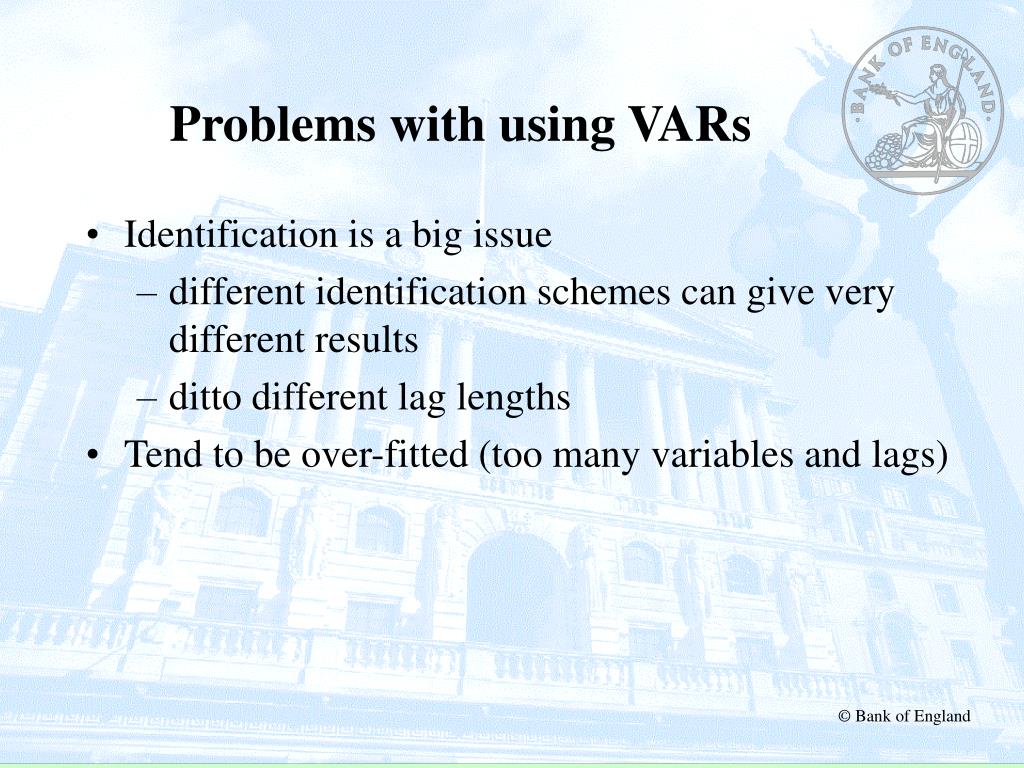 BANK OF ENGLAND

Problems with using VARs

• Identification is a big issue
– different identification schemes can give very different results
– ditto different lag lengths
• Tend to be over-fitted (too many variables and lags)

© Bank of England